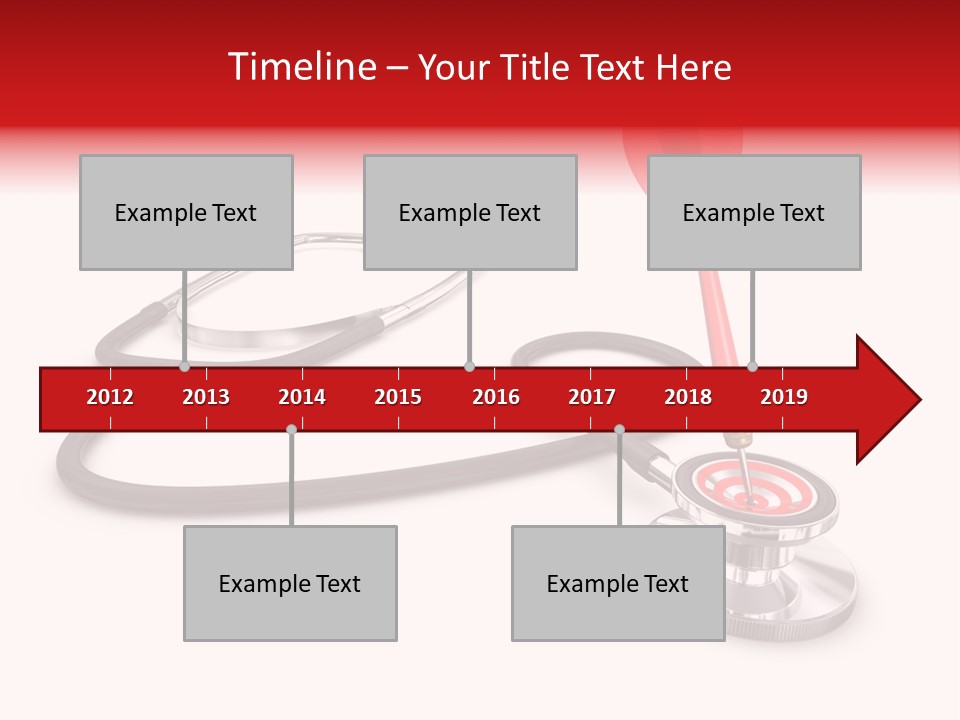 Timeline – Your Title Text Here

Example Text

Example Text

Example Text

2012 2013 2014 2015 2016 2017 2018 2019

Example Text

Example Text